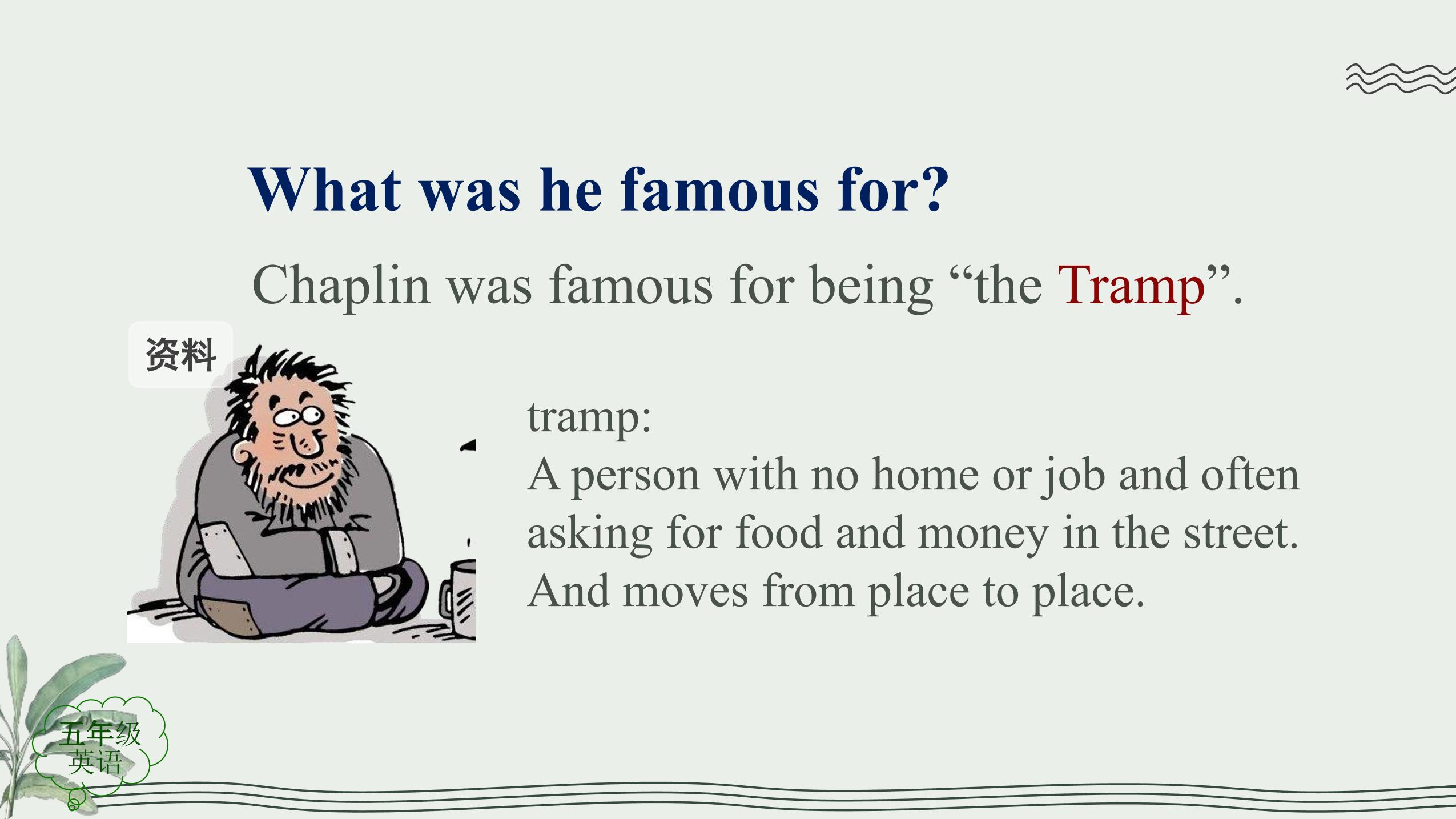 What was he famous for?

Chaplin was famous for being “the Tramp”.

资料

tramp:
A person with no home or job and often asking for food and money in the street. And moves from place to place.

五年级
英语